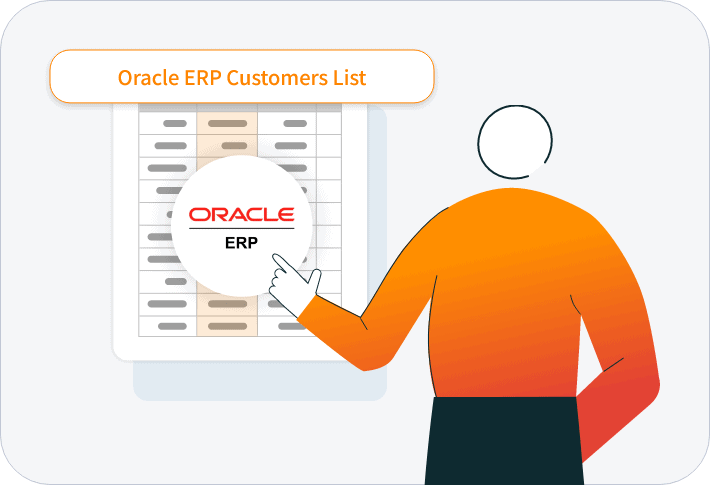 Oracle ERP Customers List

ORACLE
ERP